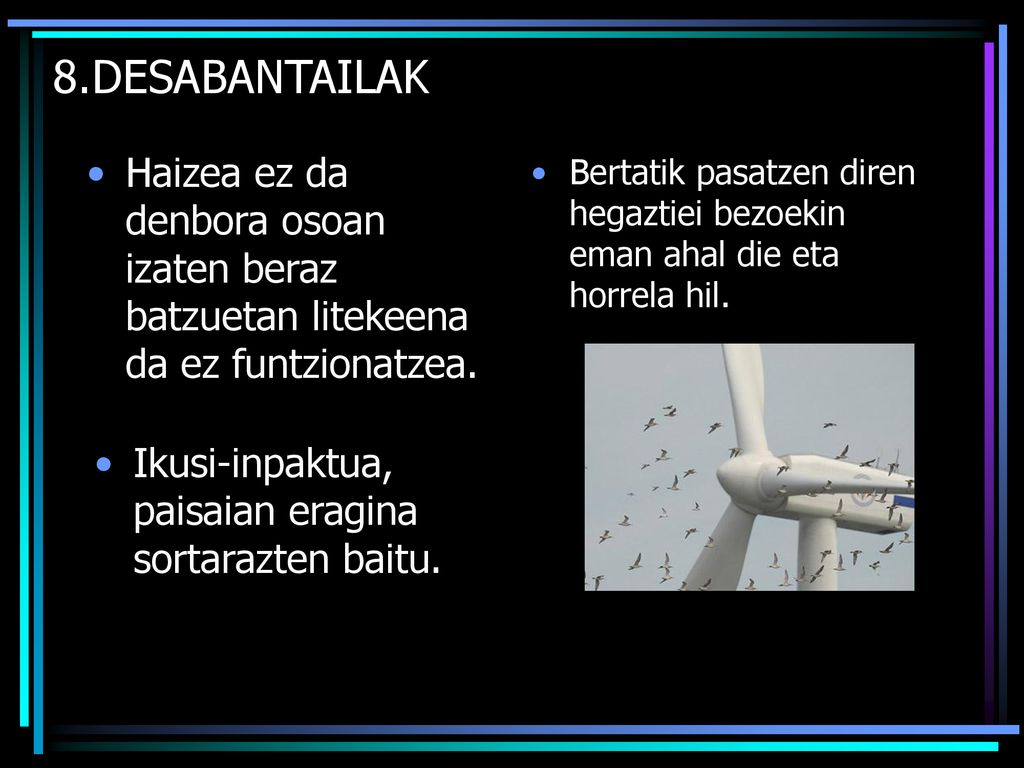 8.DESABANTAILAK

• Haizea ez da denbora osoan izaten beraz batzuetan litekeena da ez funtzionatzea.

• Ikusi-inpaktua, paisaian eragina sortarazten baitu.

• Bertatik pasatzen diren hegaztiei bezoekin eman ahal die eta horrela hil.